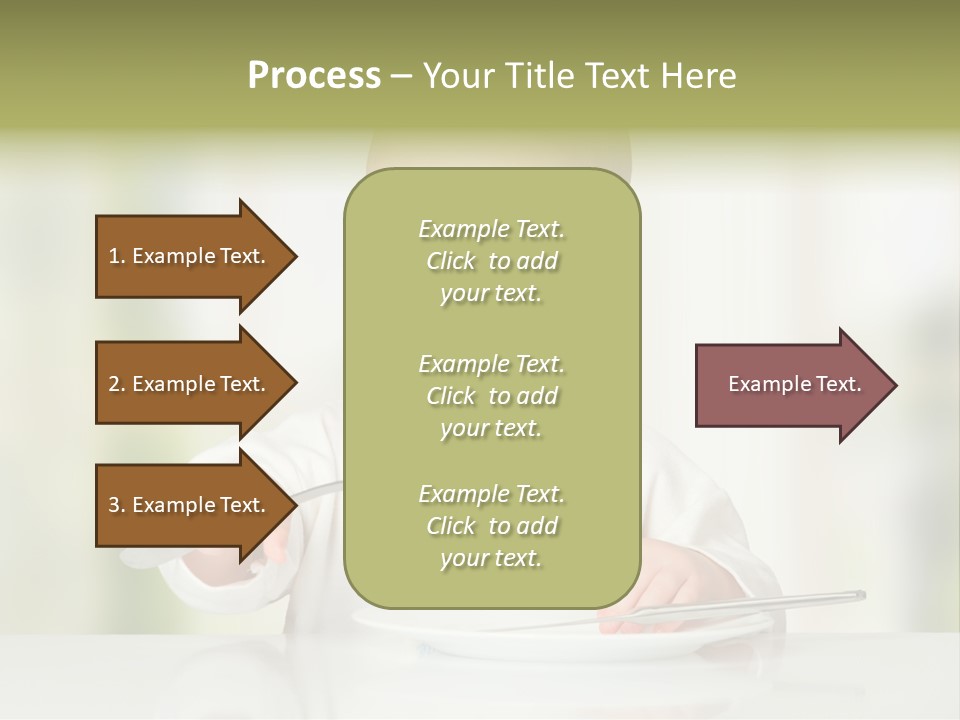 Process – Your Title Text Here

1. Example Text.

2. Example Text.

3. Example Text.

Example Text. Click to add your text.

Example Text. Click to add your text.

Example Text. Click to add your text.

Example Text.